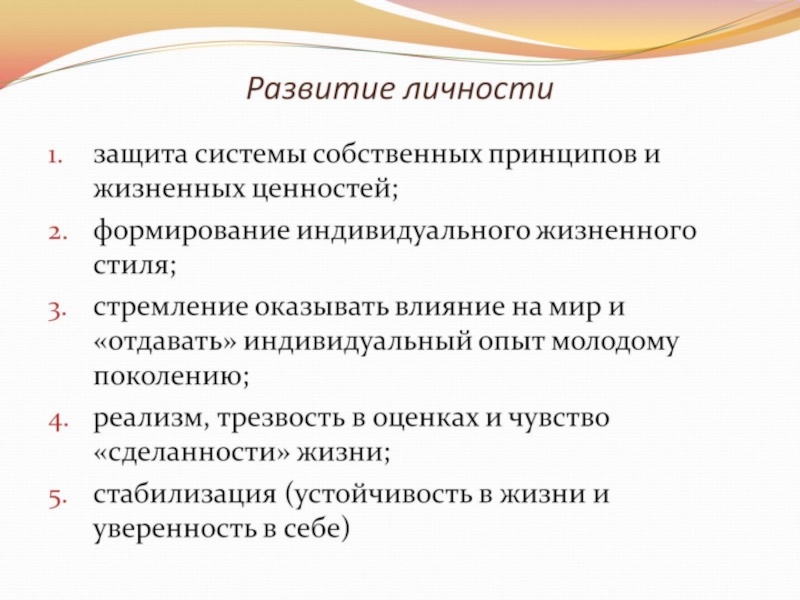 Развитие личности

1. защита системы собственных принципов и жизненных ценностей;
2. формирование индивидуального жизненного стиля;
3. стремление оказывать влияние на мир и «отдавать» индивидуальный опыт молодому поколению;
4. реализм, трезвость в оценках и чувство «сделанности» жизни;
5. стабилизация (устойчивость в жизни и уверенность в себе)